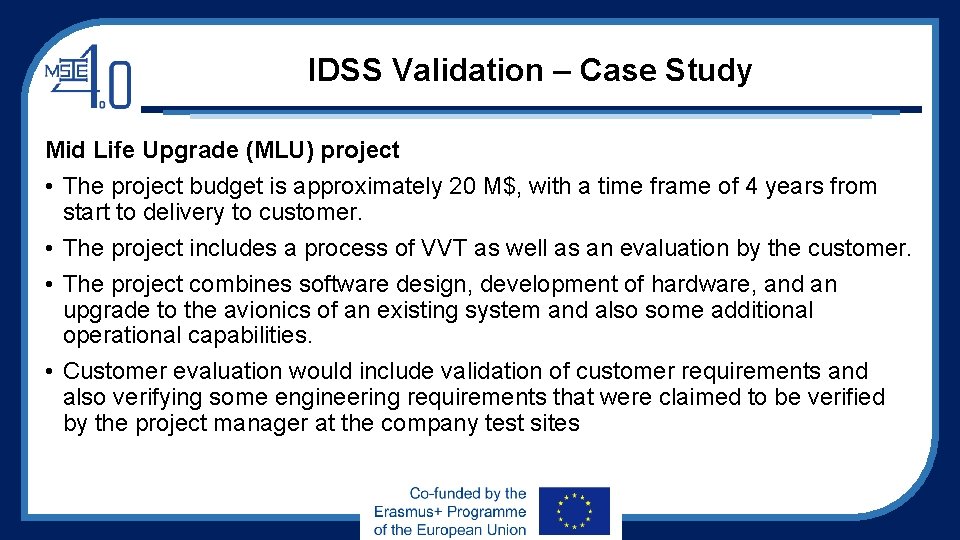 MSIE 4.0

IDSS Validation – Case Study

Mid Life Upgrade (MLU) project

• The project budget is approximately 20 M$, with a time frame of 4 years from start to delivery to customer.

• The project includes a process of VVT as well as an evaluation by the customer.

• The project combines software design, development of hardware, and an upgrade to the avionics of an existing system and also some additional operational capabilities.

• Customer evaluation would include validation of customer requirements and also verifying some engineering requirements that were claimed to be verified by the project manager at the company test sites

Co-funded by the Erasmus+ Programme of the European Union